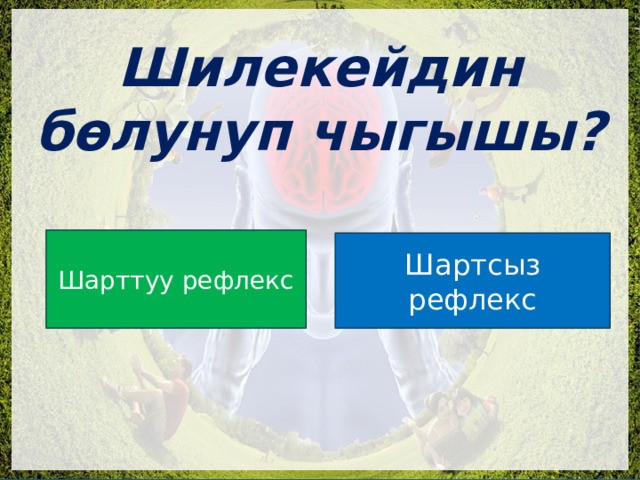 Шилекейдин бөлунуп чыгышы?

Шарттуу рефлекс

Шартсыз рефлекс